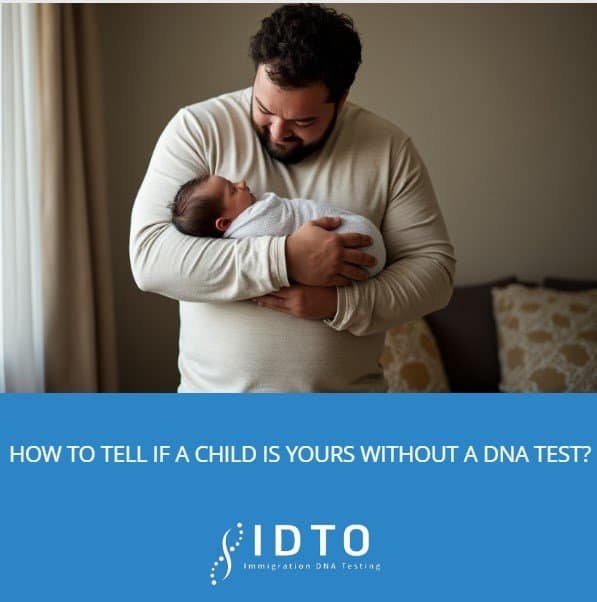 HOW TO TELL IF A CHILD IS YOURS WITHOUT A DNA TEST?

IDTO
Immigration DNA Testing